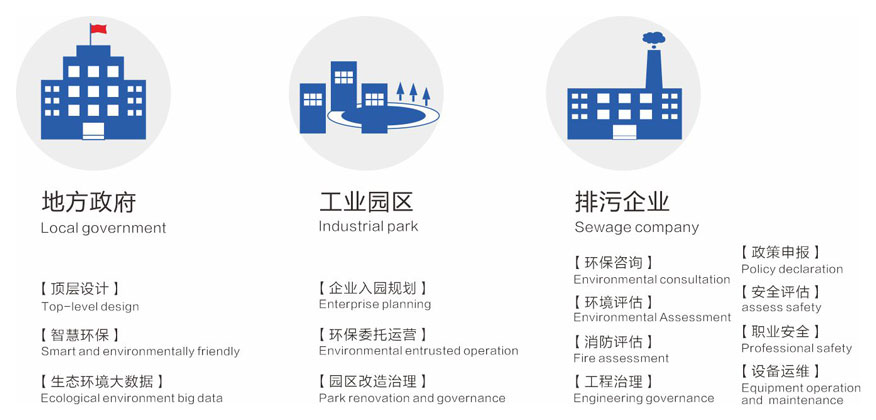 地方政府
Local government

【顶层设计】
Top-level design

【智慧环保】
Smart and environmentally friendly

【生态环境大数据】
Ecological environment big data

工业园区
Industrial park

【企业入园规划】
Enterprise planning

【环保委托运营】
Environmental entrusted operation

【园区改造治理】
Park renovation and governance

排污企业
Sewage company

【环保咨询】
Environmental consultation

【环境评估】
Environmental Assessment

【消防评估】
Fire assessment

【工程治理】
Engineering governance

【政策申报】
Policy declaration

【安全评估】
assess safety

【职业安全】
Professional safety

【设备运维】
Equipment operation and maintenance